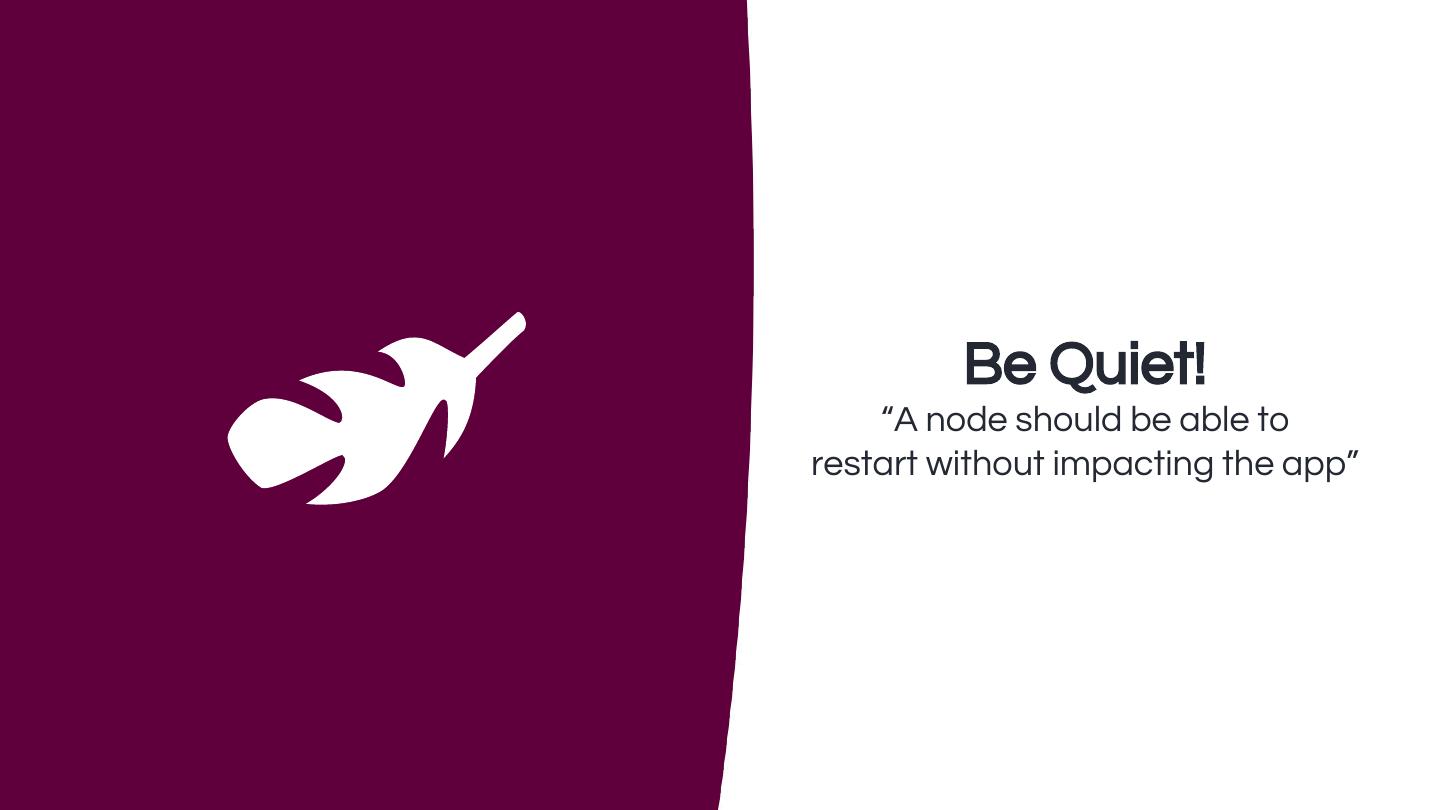 Be Quiet!

“A node should be able to restart without impacting the app”